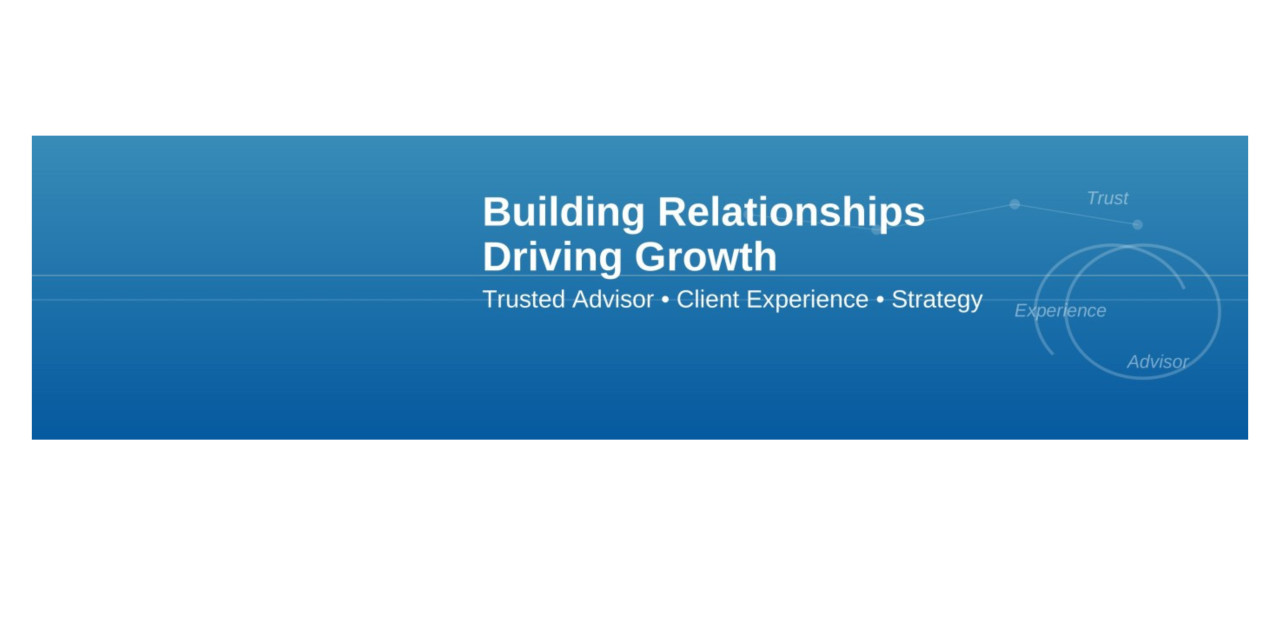 Building Relationships
Driving Growth

Trusted Advisor • Client Experience • Strategy

Trust

Experience

Advisor